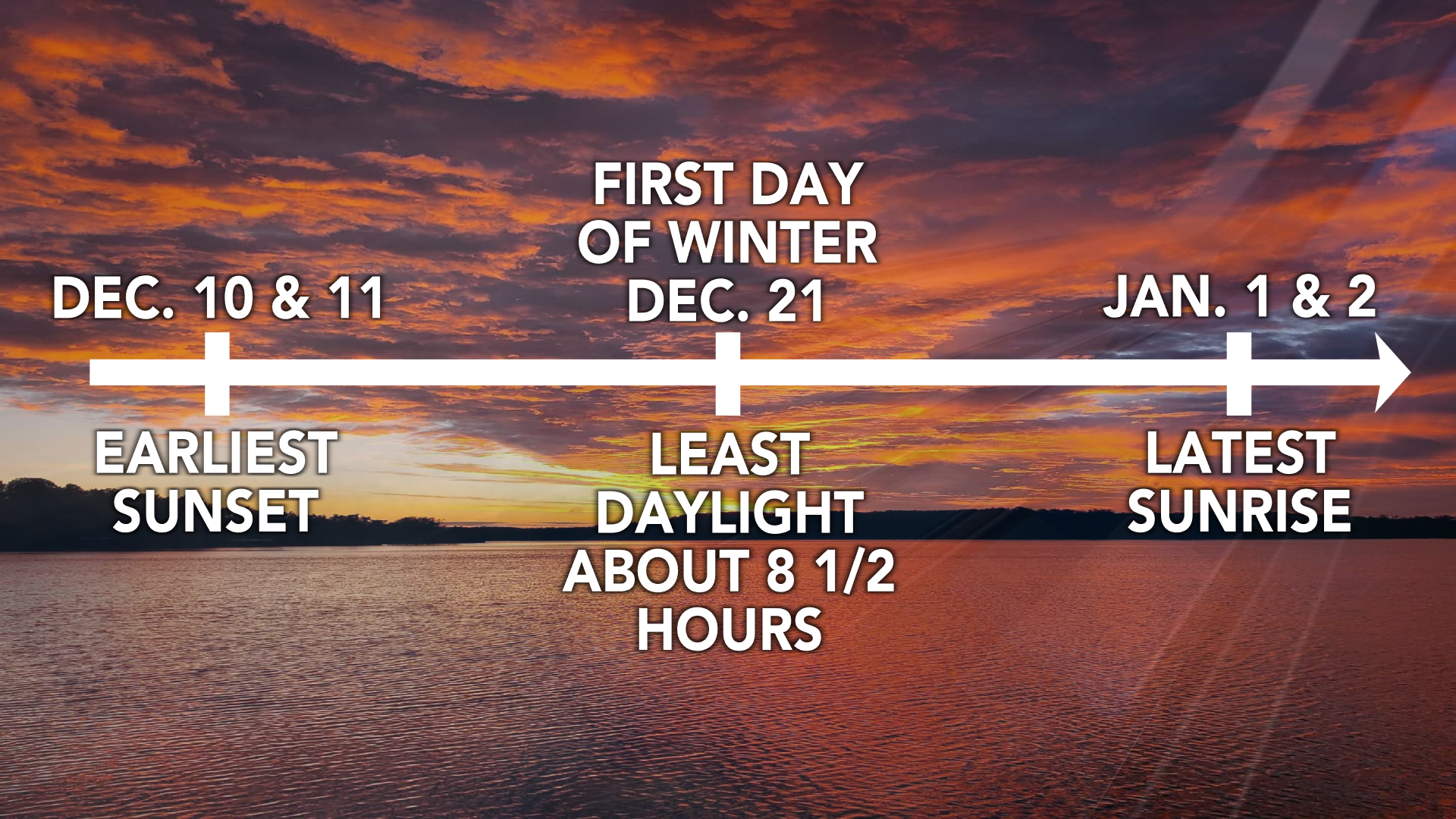 DEC. 10 & 11

EARLIEST SUNSET

FIRST DAY OF WINTER DEC. 21

LEAST DAYLIGHT ABOUT 8 1/2 HOURS

JAN. 1 & 2

LATEST SUNRISE